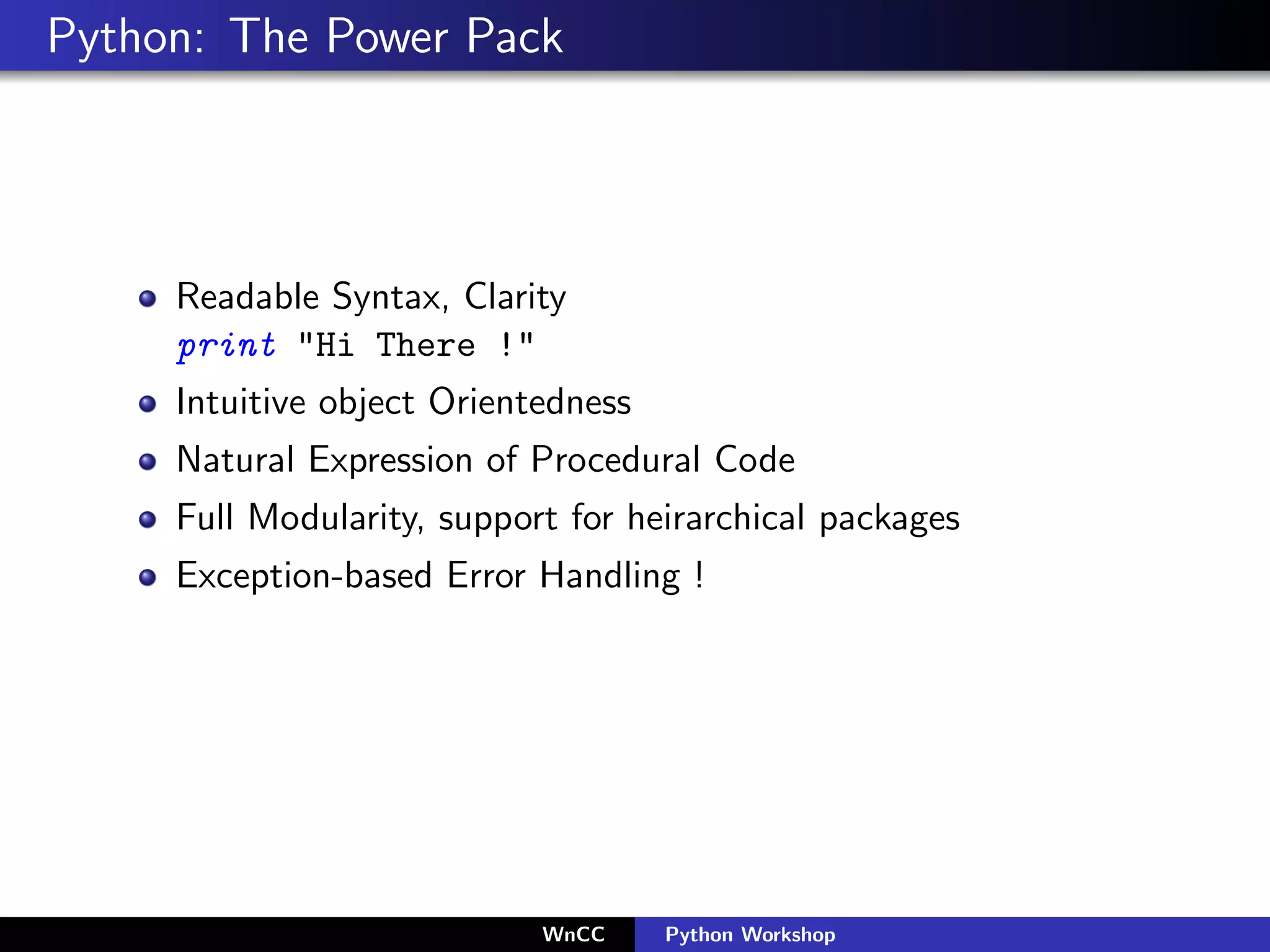 Python: The Power Pack

- Readable Syntax, Clarity
print "Hi There !"
- Intuitive object Orientedness
- Natural Expression of Procedural Code
- Full Modularity, support for heirarchical packages
- Exception-based Error Handling !

WnCC Python Workshop